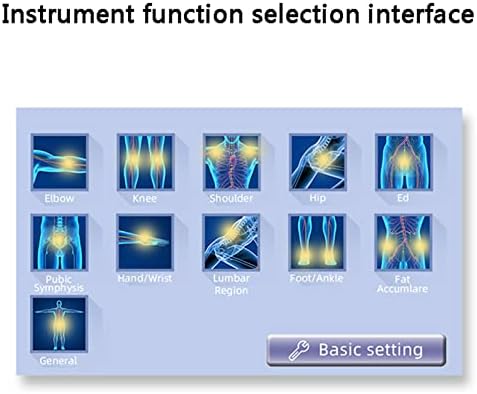 Instrument function selection interface

Elbow

Knee

Shoulder

Hip

Ed

Pubic Symphysis

Hand/Wrist

Lumbar Region

Foot/Ankle

Fat Accumlare

General

Basic setting